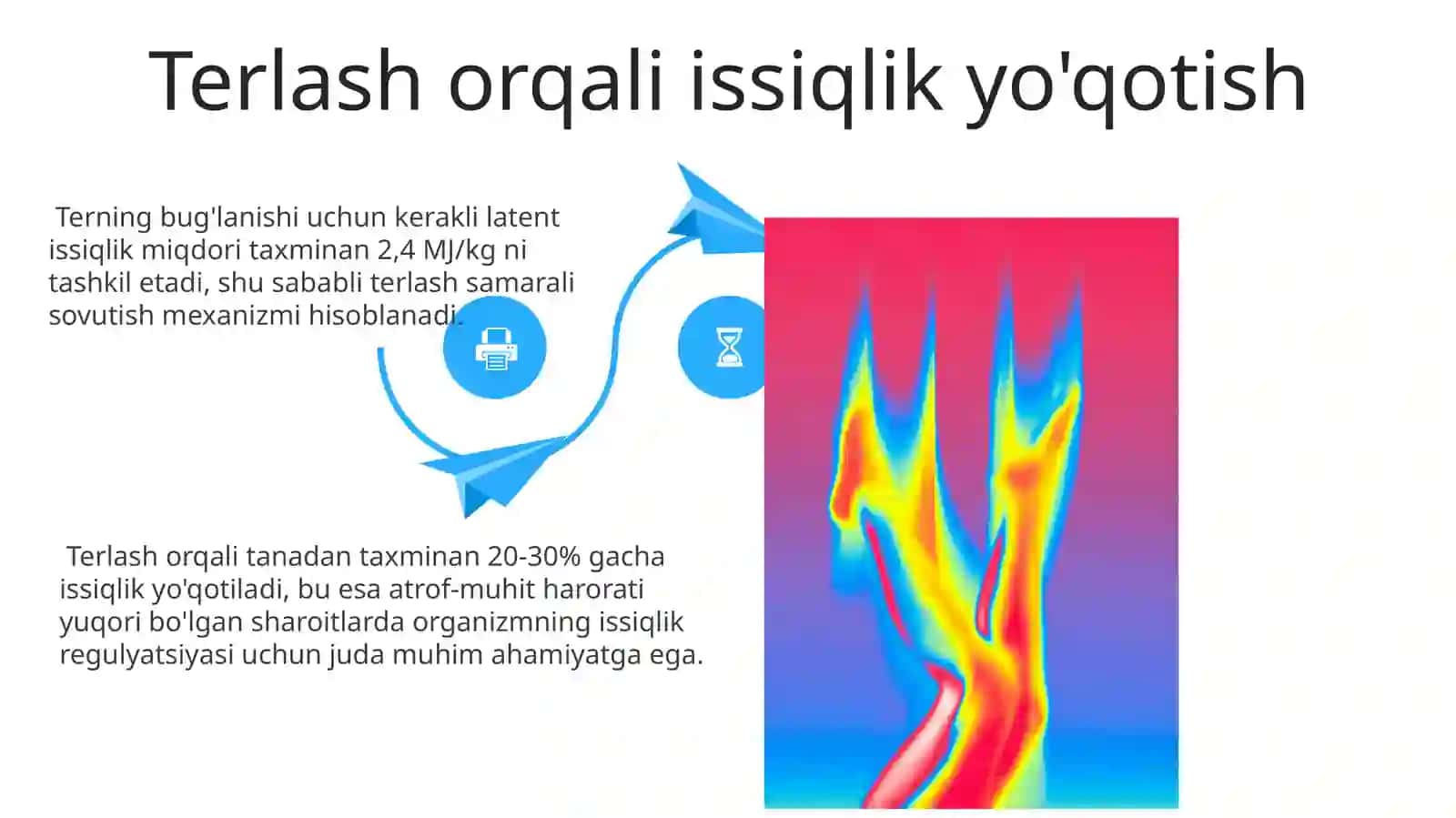 Terlash orqali issiqlik yo'qotish

Terning bug'lanishi uchun kerakli latent issiqlik miqdori taxminan 2,4 MJ/kg ni tashkil etadi, shu sababli terlash samarali sovutish mexanizmi hisoblanadi.

Terlash orqali tanadan taxminan 20-30% gacha issiqlik yo'qotiladi, bu esa atrof-muhit harorati yuqori bo'lgan sharoitlarda organizmning issiqlik regulyatsiyasi uchun juda muhim ahamiyatga ega.